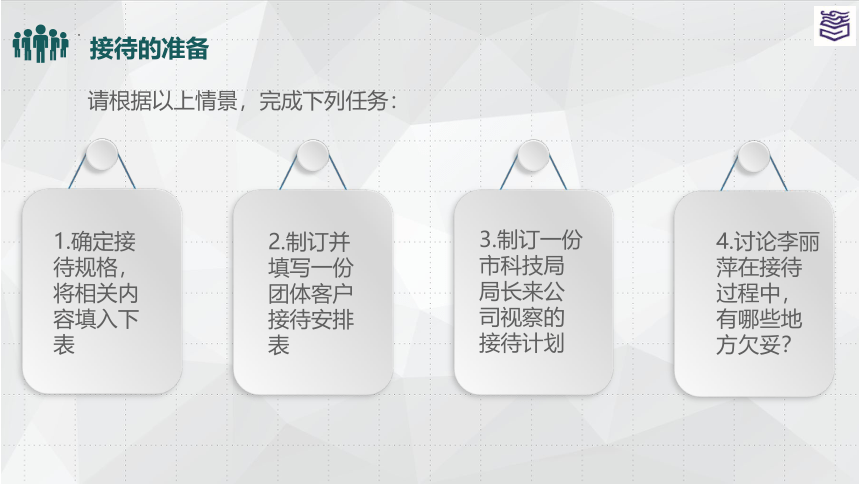 接待的准备

请根据以上情景，完成下列任务：

1.确定接待规格，将相关内容填入下表

2.制订并填写一份团体客户接待安排表

3.制订一份市科技局局长来公司视察的接待计划

4.讨论李丽萍在接待过程中，有哪些地方欠妥？